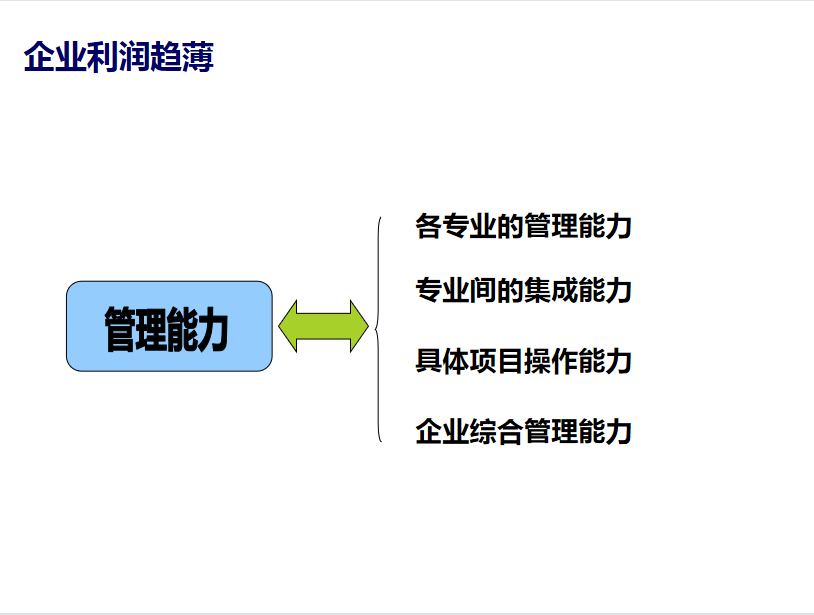 企业利润趋薄

管理能力

各专业的管理能力

专业间的集成能力

具体项目操作能力

企业综合管理能力